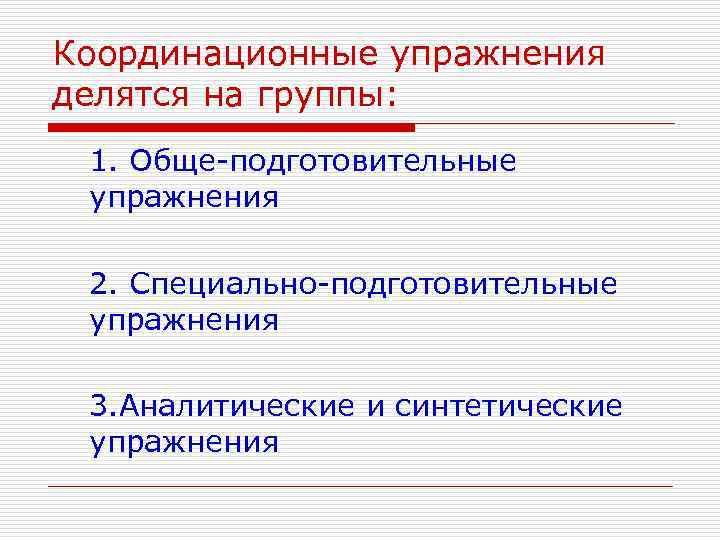 Координационные упражнения делятся на группы:

1. Обще-подготовительные упражнения

2. Специально-подготовительные упражнения

3.Аналитические и синтетические упражнения